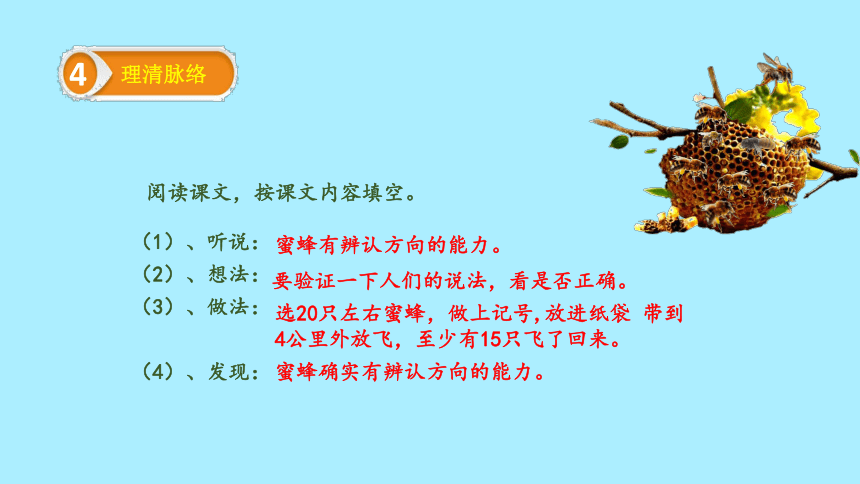 4 理清脉络

阅读课文，按课文内容填空。

（1）、听说：蜜蜂有辨认方向的能力。

（2）、想法：要验证一下人们的说法，看是否正确。

（3）、做法：选20只左右蜜蜂，做上记号,放进纸袋 带到4公里外放飞，至少有15只飞了回来。

（4）、发现：蜜蜂确实有辨认方向的能力。